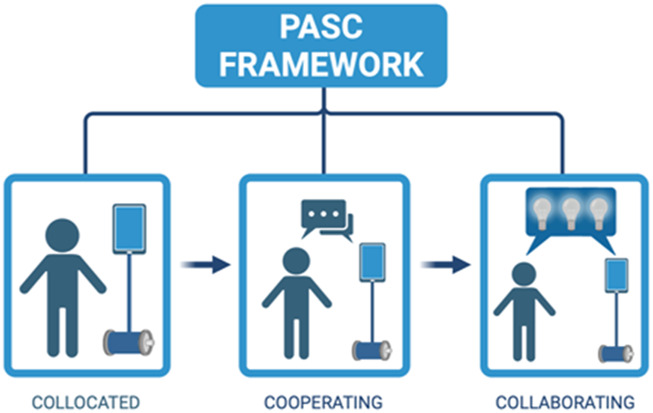 PASC FRAMEWORK

COLLOCATED

COOPERATING

COLLABORATING